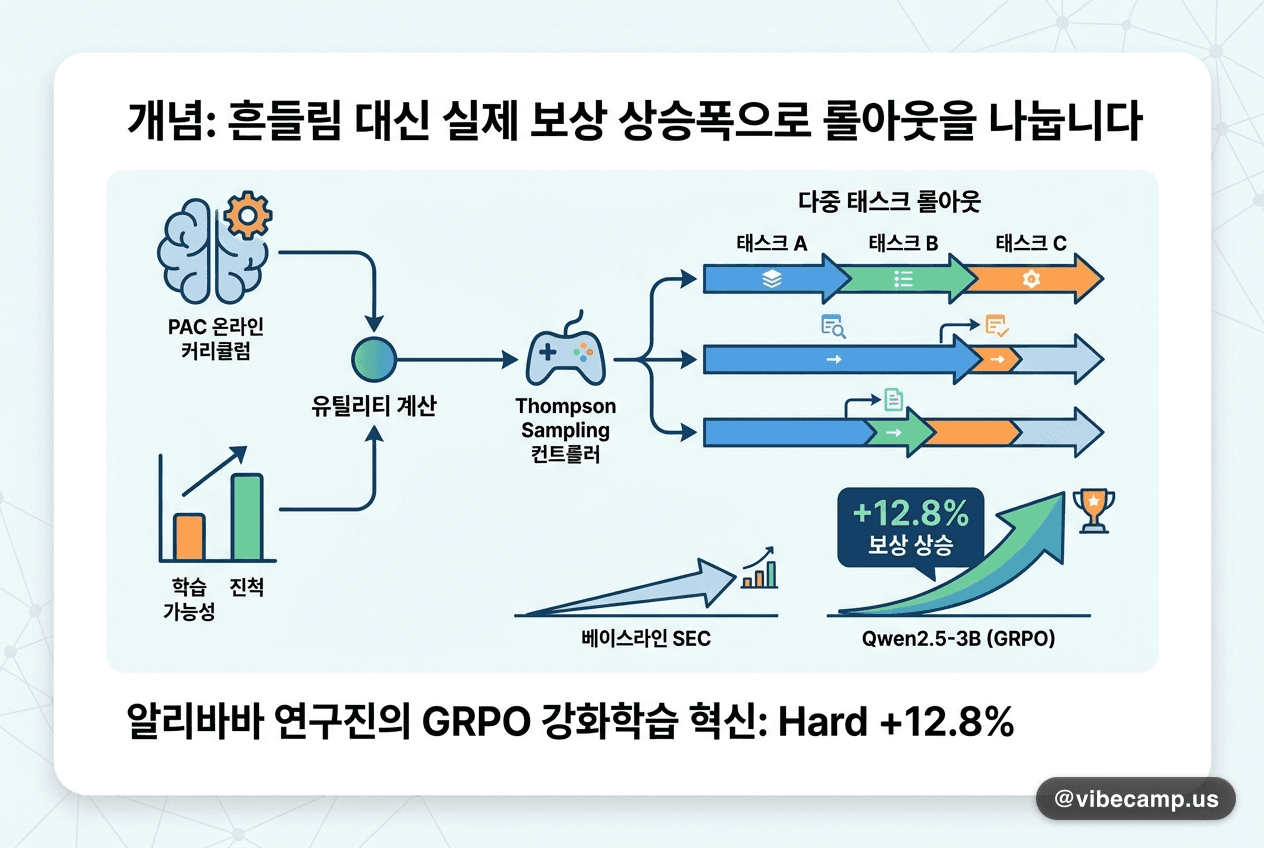 개념: 흔들림 대신 실제 보상 상승폭으로 롤아웃을 나눕니다

PAC 온라인 커리큘럼

유틸리티 계산

학습 가능성

진척

Thompson Sampling 컨트롤러

다중 태스크 롤아웃

태스크 A

태스크 B

태스크 C

+12.8%
보상 상승

베이스라인 SEC

Qwen2.5-3B (GRPO)

알리바바 연구진의 GRPO 강화학습 혁신: Hard +12.8%

@vibecamp.us